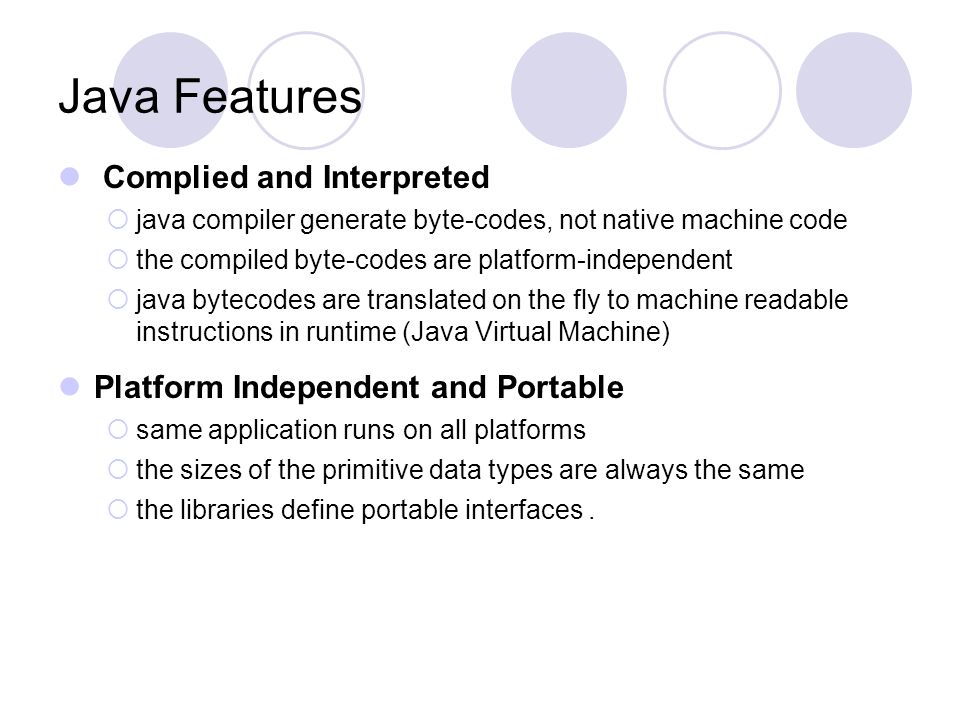 Java Features

Complied and Interpreted

java compiler generate byte-codes, not native machine code

the compiled byte-codes are platform-independent

java bytecodes are translated on the fly to machine readable instructions in runtime (Java Virtual Machine)

Platform Independent and Portable

same application runs on all platforms

the sizes of the primitive data types are always the same

the libraries define portable interfaces .